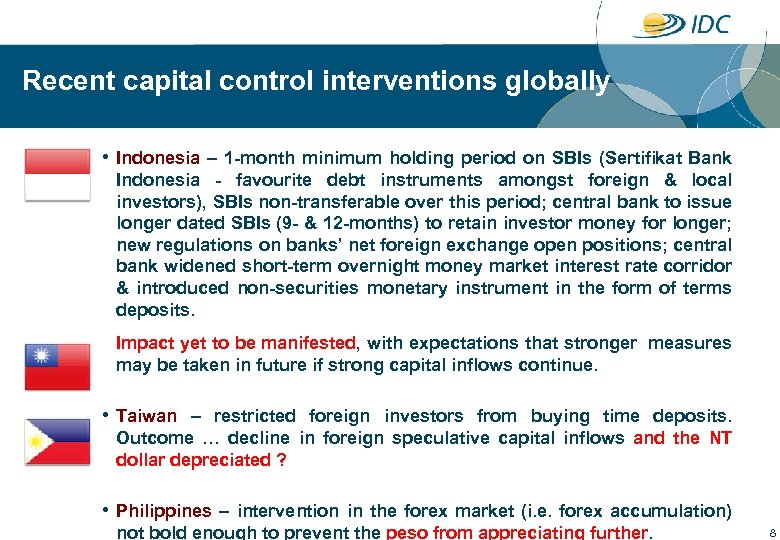 IDC

Recent capital control interventions globally

• Indonesia – 1-month minimum holding period on SBIs (Sertifikat Bank Indonesia - favourite debt instruments amongst foreign & local investors), SBIs non-transferable over this period; central bank to issue longer dated SBIs (9- & 12-months) to retain investor money for longer; new regulations on banks' net foreign exchange open positions; central bank widened short-term overnight money market interest rate corridor & introduced non-securities monetary instrument in the form of terms deposits.

Impact yet to be manifested, with expectations that stronger measures may be taken in future if strong capital inflows continue.

• Taiwan – restricted foreign investors from buying time deposits. Outcome … decline in foreign speculative capital inflows and the NT dollar depreciated ?

• Philippines – intervention in the forex market (i.e. forex accumulation) not bold enough to prevent the peso from appreciating further.

8